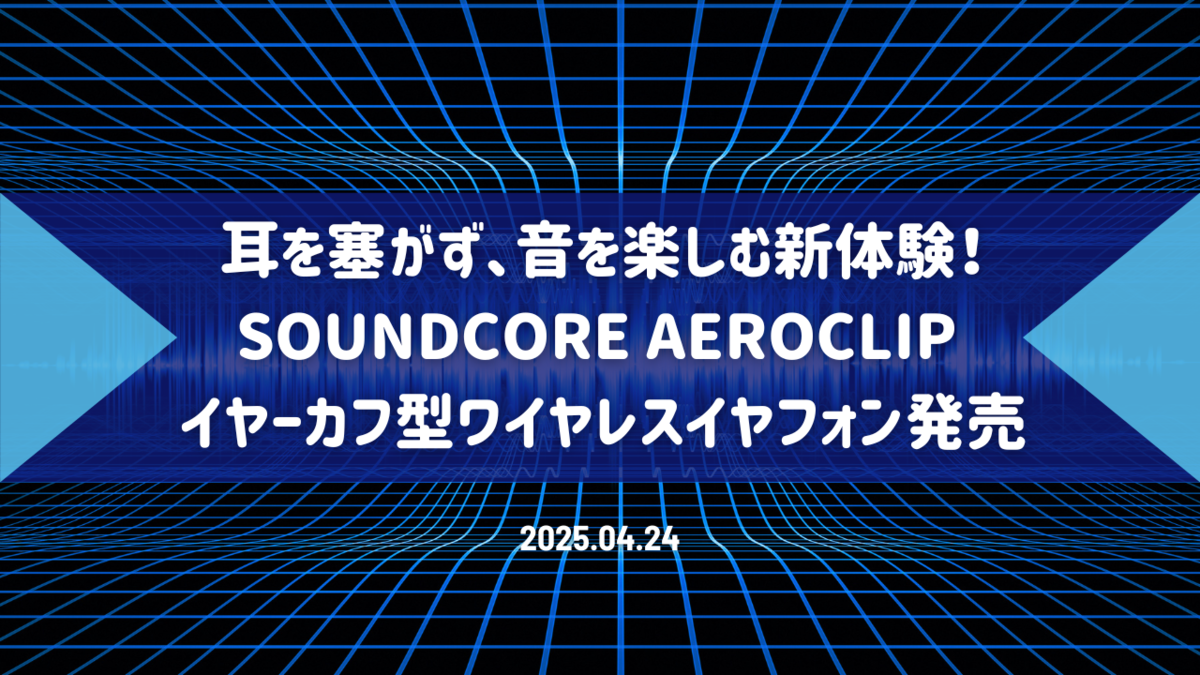 耳を塞がず、音を楽しむ新体験！
SOUNDCORE AEROCLIP
イヤーカフ型ワイヤレスイヤフォン発売

2025.04.24